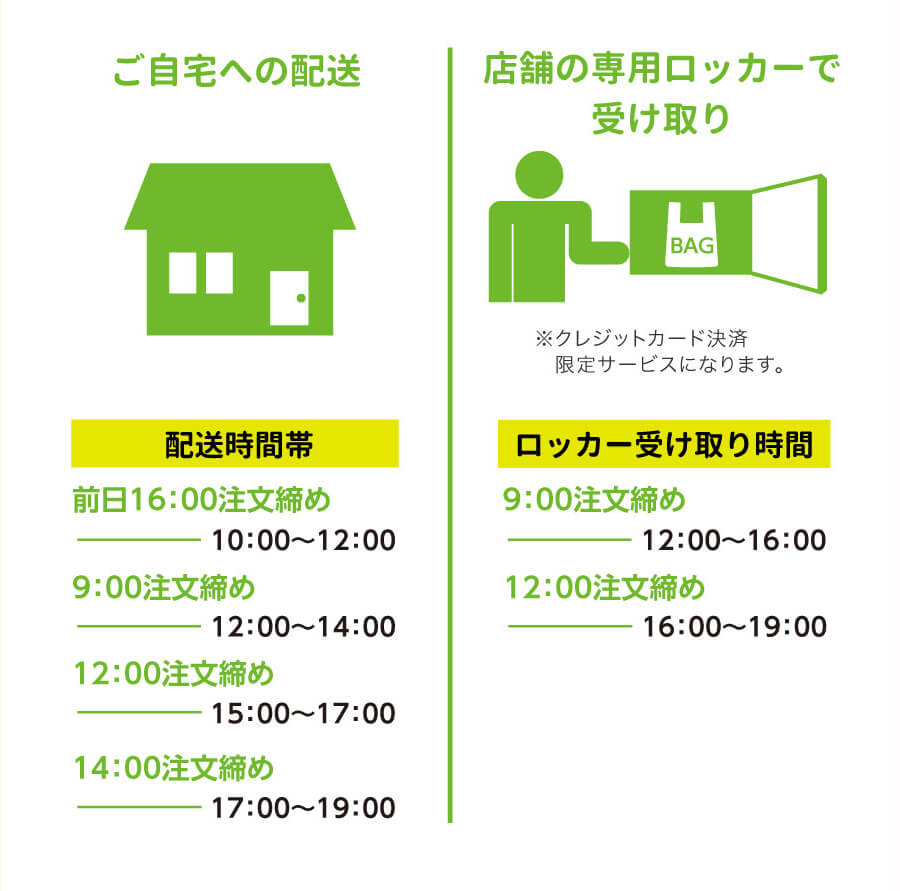 ご自宅への配送

配送時間帯

前日16:00注文締め
10:00〜12:00

9:00注文締め
12:00〜14:00

12:00注文締め
15:00〜17:00

14:00注文締め
17:00〜19:00

店舗の専用ロッカーで受け取り

BAG

※クレジットカード決済限定サービスになります。

ロッカー受け取り時間

9:00注文締め
12:00〜16:00

12:00注文締め
16:00〜19:00